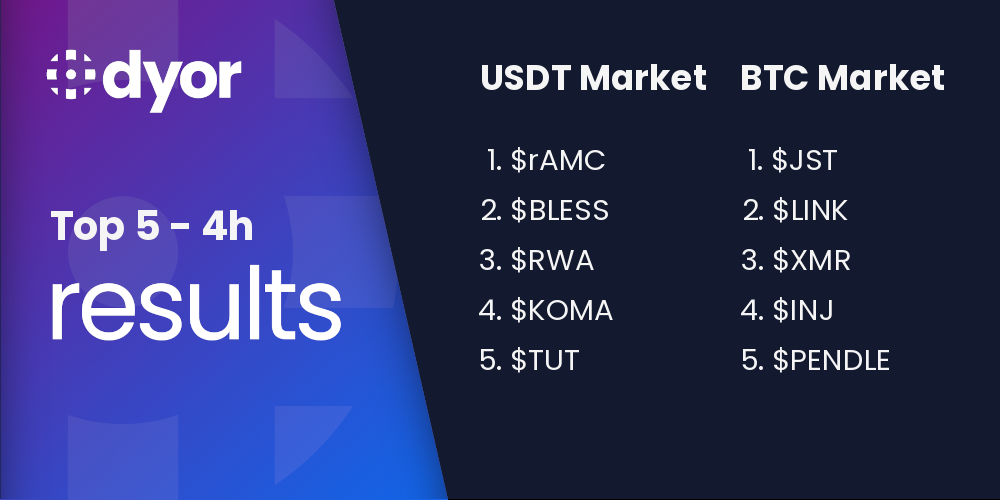 dyor

Top 5 - 4h
results

USDT Market

1. $rAMC
2. $BLESS
3. $RWA
4. $KOMA
5. $TUT

BTC Market

1. $JST
2. $LINK
3. $XMR
4. $INJ
5. $PENDLE